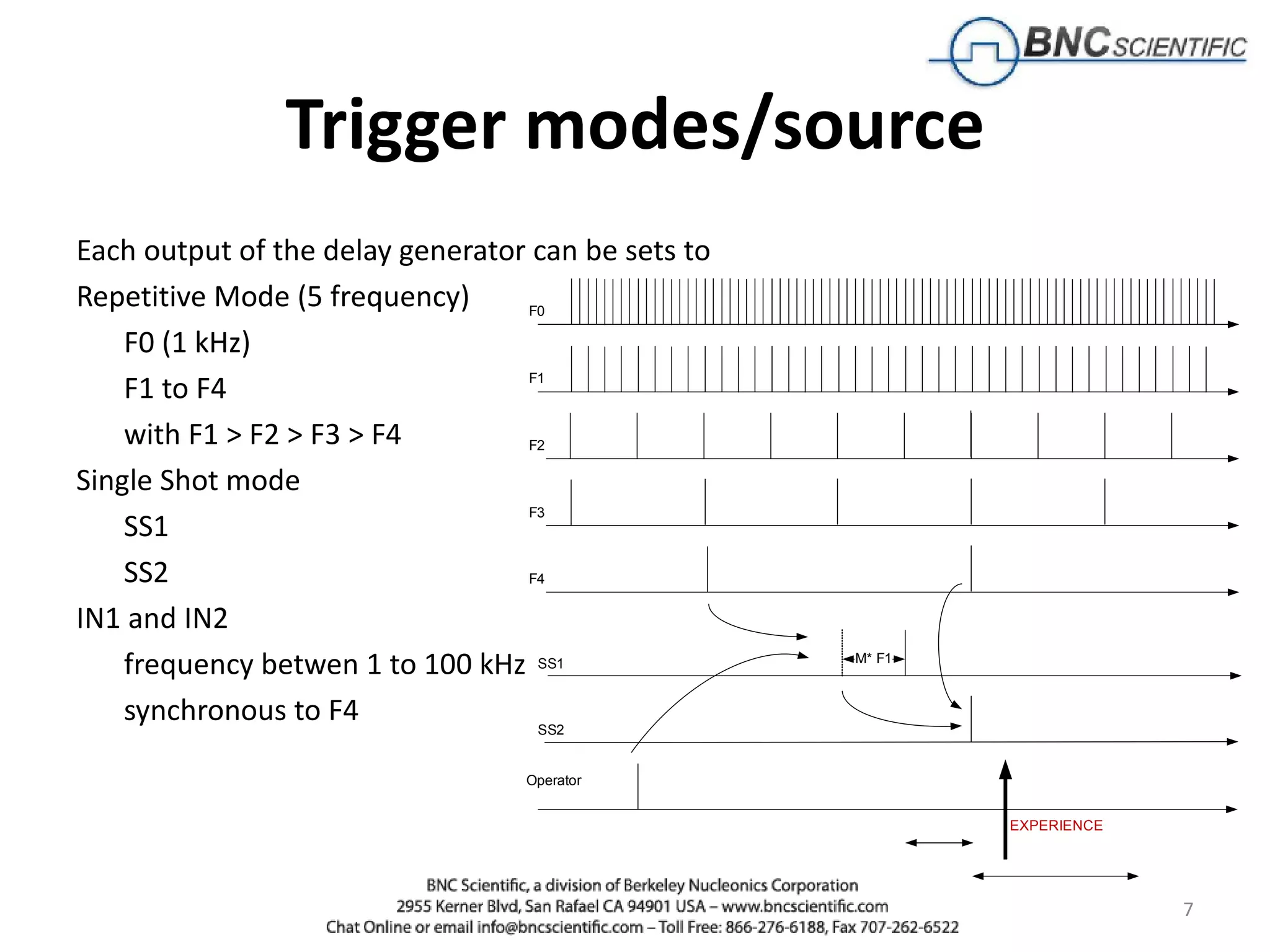 BNC SCIENTIFIC

Trigger modes/source

Each output of the delay generator can be sets to

Repetitive Mode (5 frequency)

F0 (1 kHz)

F1 to F4

with F1 > F2 > F3 > F4

Single Shot mode

SS1

SS2

IN1 and IN2

frequency betwen 1 to 100 kHz

synchronous to F4

F0

F1

F2

F3

F4

SS1

M* F1

SS2

Operator

EXPERIENCE

BNC Scientific, a division of Berkeley Nucleonics Corporation
2955 Kerner Blvd, San Rafael CA 94901 USA – www.bncscientific.com
Chat Online or email info@bncscientific.com – Toll Free: 866-276-6188, Fax 707-262-6522

7